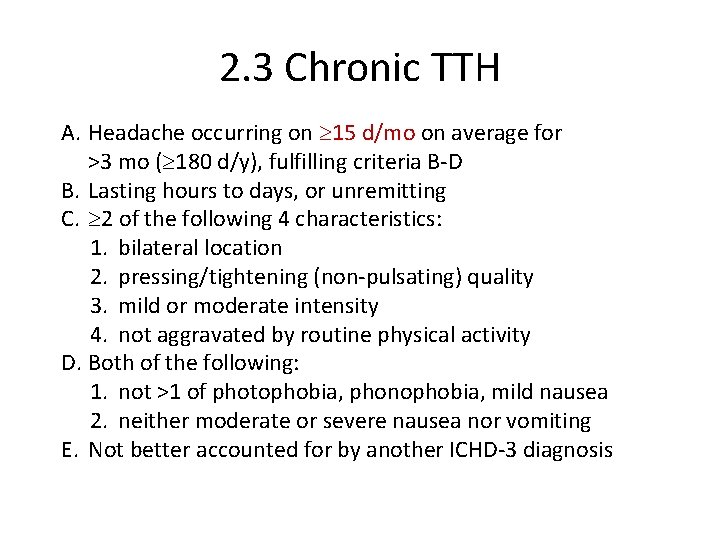 2.3 Chronic TTH

A. Headache occurring on ≥15 d/mo on average for >3 mo (≥180 d/y), fulfilling criteria B-D
B. Lasting hours to days, or unremitting
C. ≥2 of the following 4 characteristics:
1. bilateral location
2. pressing/tightening (non-pulsating) quality
3. mild or moderate intensity
4. not aggravated by routine physical activity
D. Both of the following:
1. not >1 of photophobia, phonophobia, mild nausea
2. neither moderate or severe nausea nor vomiting
E. Not better accounted for by another ICHD-3 diagnosis